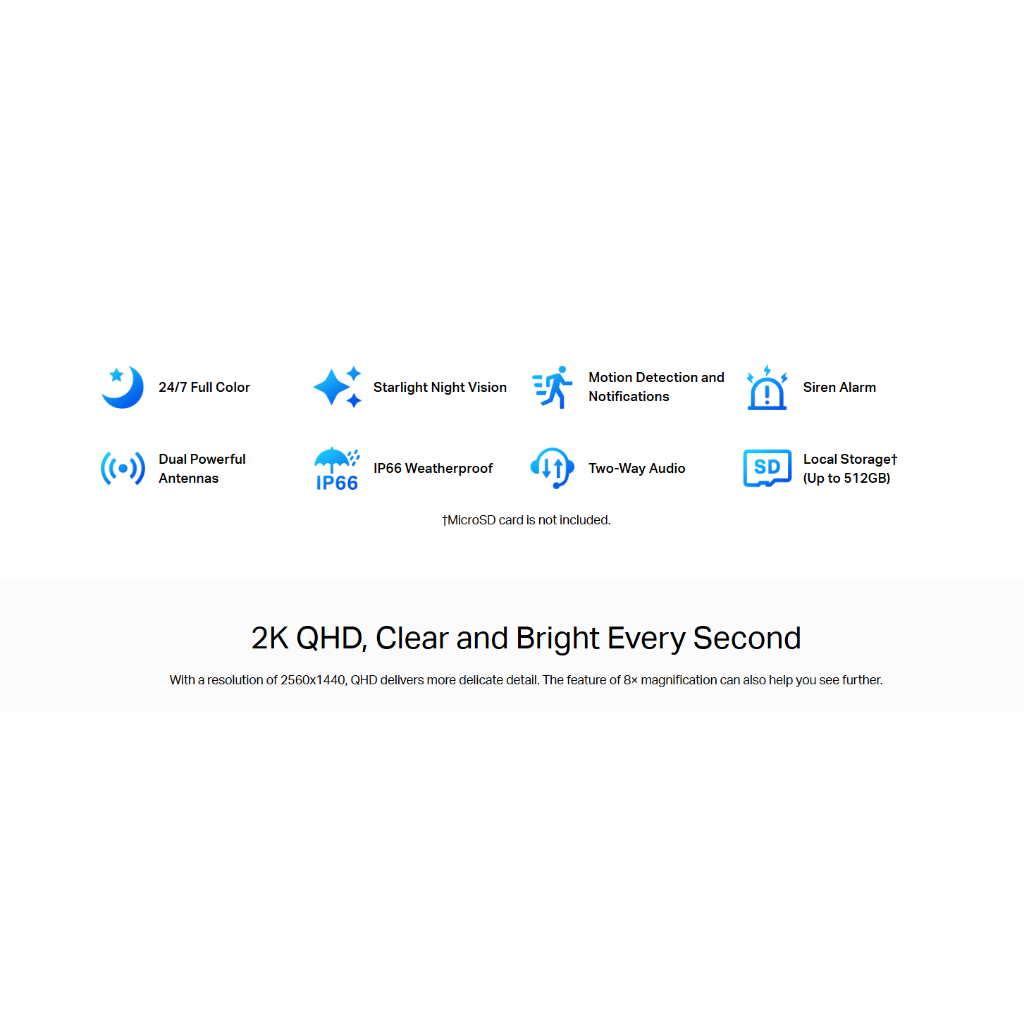 24/7 Full Color

Starlight Night Vision

Motion Detection and Notifications

Siren Alarm

Dual Powerful Antennas

IP66

IP66 Weatherproof

Two-Way Audio

SD

Local Storage† (Up to 512GB)

†MicroSD card is not included.

2K QHD, Clear and Bright Every Second

With a resolution of 2560x1440, QHD delivers more delicate detail. The feature of 8× magnification can also help you see further.